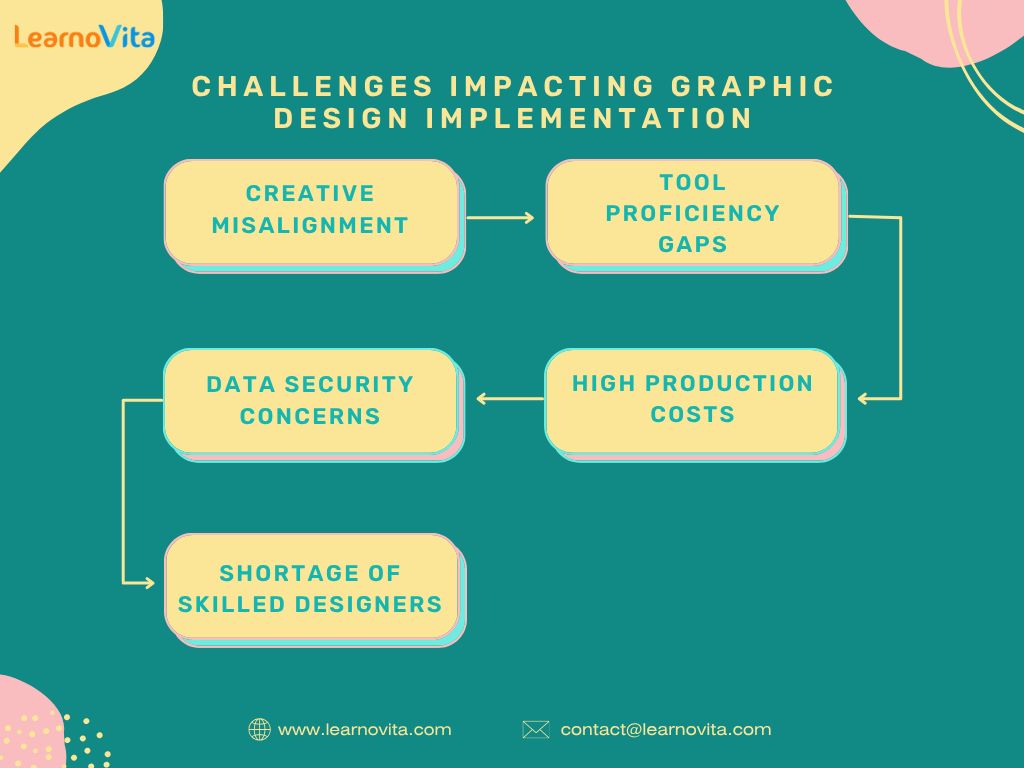 LearnoVita

CHALLENGES IMPACTING GRAPHIC DESIGN IMPLEMENTATION

CREATIVE MISALIGNMENT

TOOL PROFICIENCY GAPS

HIGH PRODUCTION COSTS

DATA SECURITY CONCERNS

SHORTAGE OF SKILLED DESIGNERS

www.learnovita.com

contact@learnovita.com